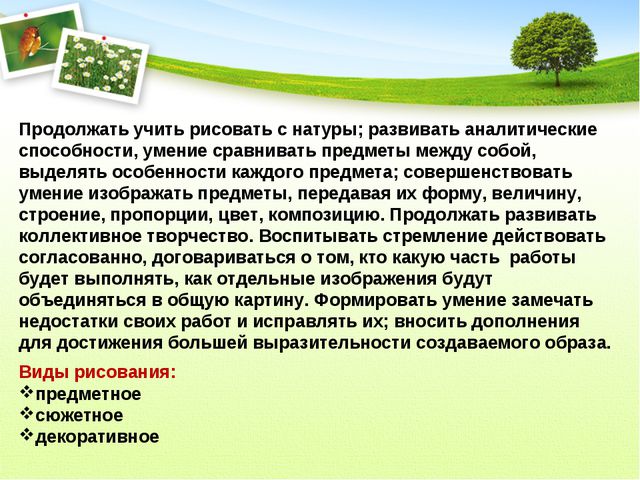 Продолжать учить рисовать с натуры; развивать аналитические способности, умение сравнивать предметы между собой, выделять особенности каждого предмета; совершенствовать умение изображать предметы, передавая их форму, величину, строение, пропорции, цвет, композицию. Продолжать развивать коллективное творчество. Воспитывать стремление действовать согласованно, договариваться о том, кто какую часть работы будет выполнять, как отдельные изображения будут объединяться в общую картину. Формировать умение замечать недостатки своих работ и исправлять их; вносить дополнения для достижения большей выразительности создаваемого образа.

Виды рисования:
❖предметное
❖сюжетное
❖декоративное